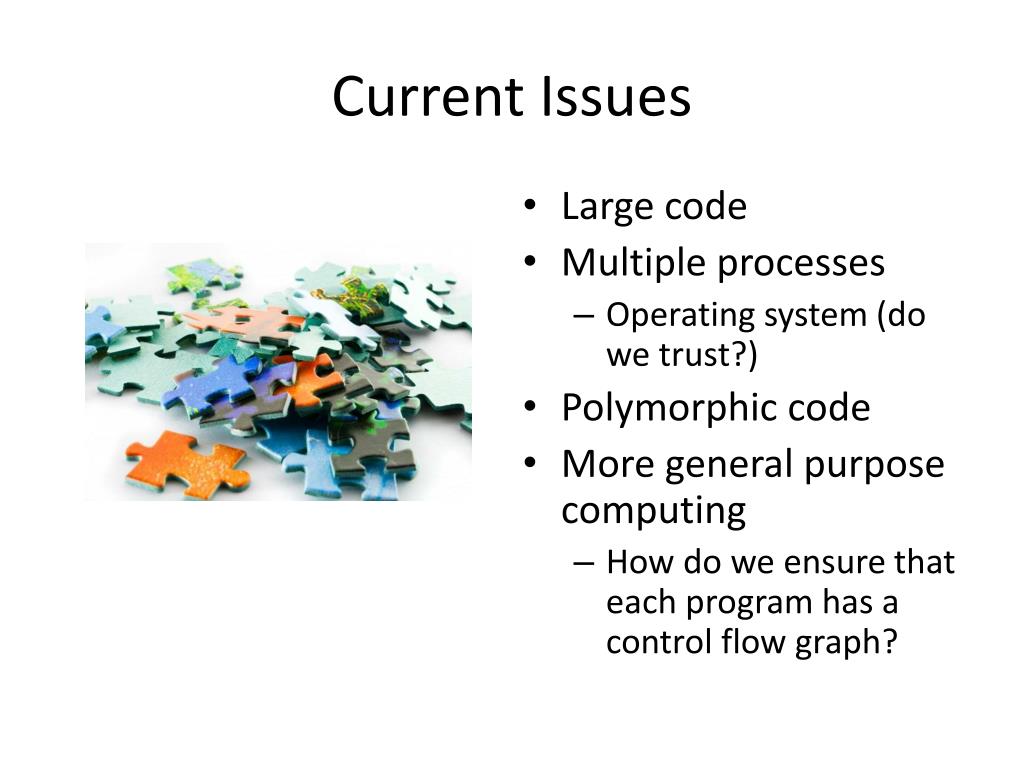 Current Issues

• Large code
• Multiple processes
 – Operating system (do we trust?)
• Polymorphic code
• More general purpose computing
 – How do we ensure that each program has a control flow graph?